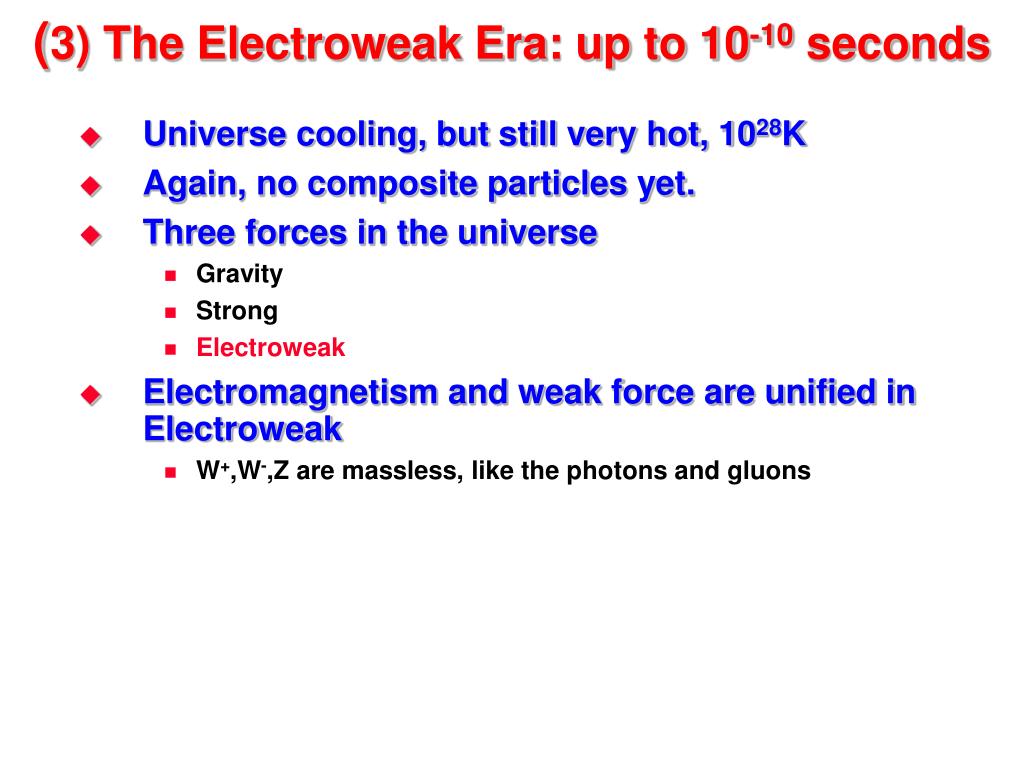 (3) The Electroweak Era: up to $10^{-10}$ seconds

Universe cooling, but still very hot, $10^{28}$K

Again, no composite particles yet.

Three forces in the universe

Gravity

Strong

Electroweak

Electromagnetism and weak force are unified in Electroweak

$W^+$,$W^-$,Z are massless, like the photons and gluons